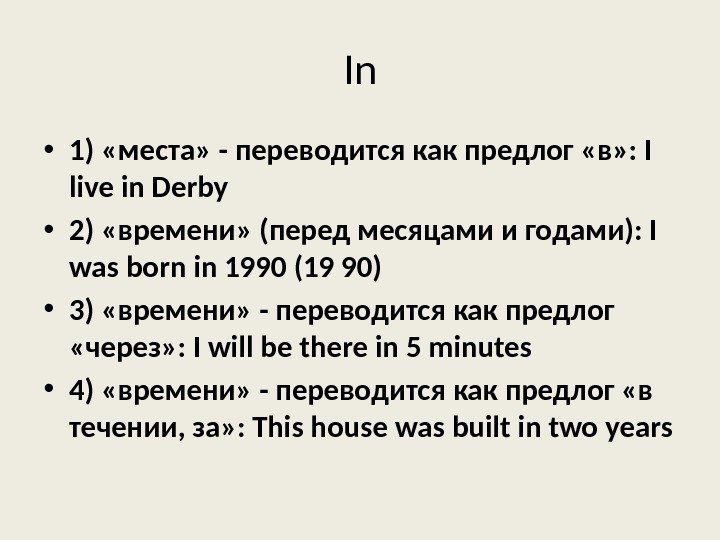 In

• 1) «места» - переводится как предлог «в»: I live in Derby

• 2) «времени» (перед месяцами и годами): I was born in 1990 (19 90)

• 3) «времени» - переводится как предлог «через»: I will be there in 5 minutes

• 4) «времени» - переводится как предлог «в течении, за»: This house was built in two years